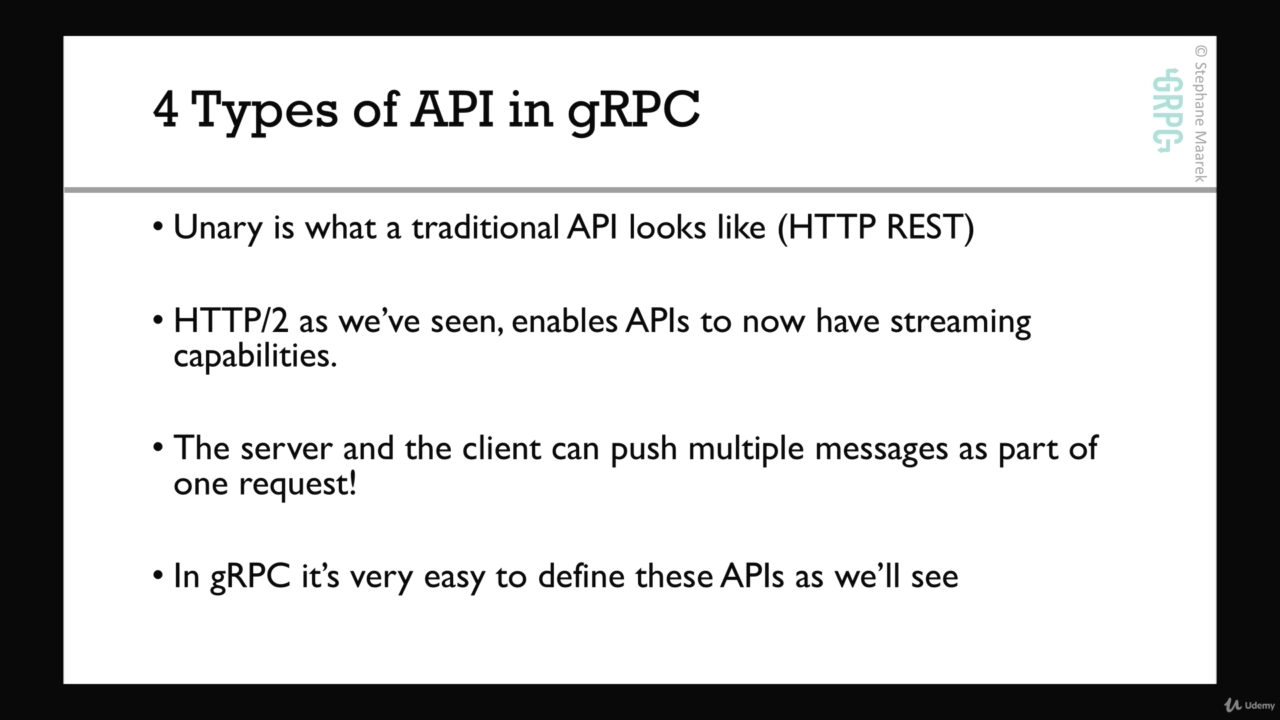 4 Types of API in gRPC

gRPC

© Stephane Maarek

• Unary is what a traditional API looks like (HTTP REST)

• HTTP/2 as we've seen, enables APIs to now have streaming capabilities.

• The server and the client can push multiple messages as part of one request!

• In gRPC it's very easy to define these APIs as we'll see

Udemy